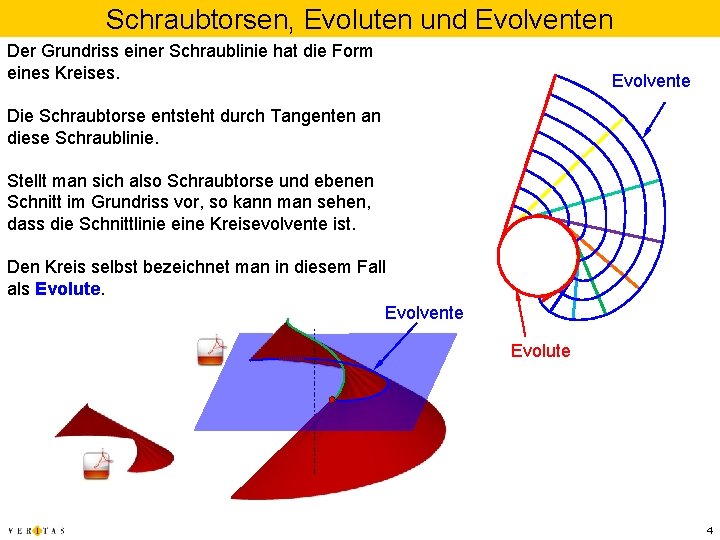 Schraubtorsen, Evoluten und Evolventen

Der Grundriss einer Schraublinie hat die Form eines Kreises.

Die Schraubtorse entsteht durch Tangenten an diese Schraublinie.

Stellt man sich also Schraubtorse und ebenen Schnitt im Grundriss vor, so kann man sehen, dass die Schnittlinie eine Kreisevolvente ist.

Den Kreis selbst bezeichnet man in diesem Fall als Evolute.

Evolvente

Evolute

Evolvente

VERITAS

4